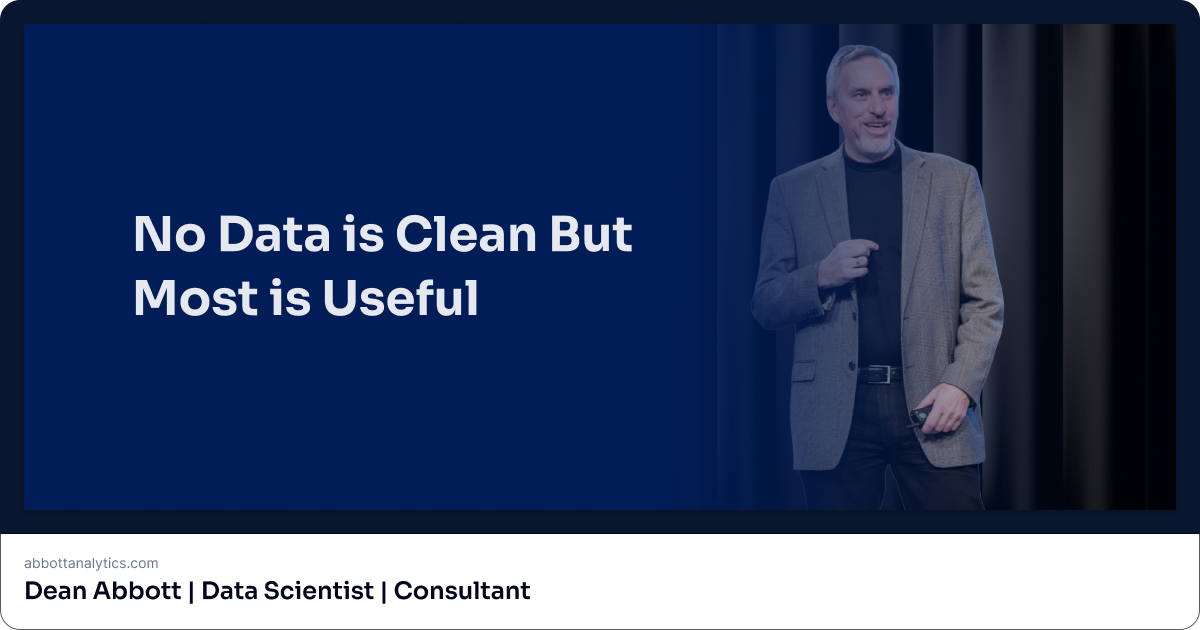 No Data is Clean But Most is Useful

abbottanalytics.com

Dean Abbott | Data Scientist | Consultant